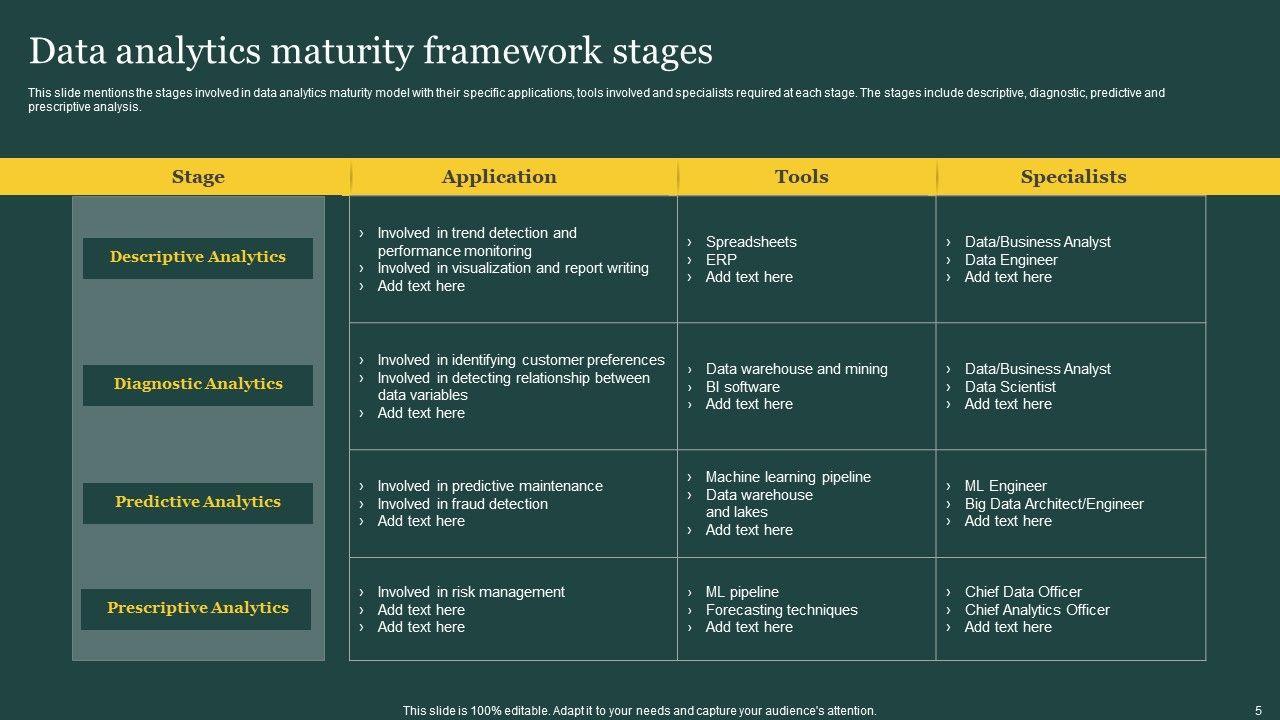 Data analytics maturity framework stages

This slide mentions the stages involved in data analytics maturity model with their specific applications, tools involved and specialists required at each stage. The stages include descriptive, diagnostic, predictive and prescriptive analysis.

| Stage | Application | Tools | Specialists |
|---|---|---|---|
| Descriptive Analytics | › Involved in trend detection and performance monitoring › Involved in visualization and report writing › Add text here | › Spreadsheets › ERP › Add text here | › Data/Business Analyst › Data Engineer › Add text here |
| Diagnostic Analytics | › Involved in identifying customer preferences › Involved in detecting relationship between data variables › Add text here | › Data warehouse and mining › BI software › Add text here | › Data/Business Analyst › Data Scientist › Add text here |
| Predictive Analytics | › Involved in predictive maintenance › Involved in fraud detection › Add text here | › Machine learning pipeline › Data warehouse and lakes › Add text here | › ML Engineer › Big Data Architect/Engineer › Add text here |
| Prescriptive Analytics | › Involved in risk management › Add text here › Add text here | › ML pipeline › Forecasting techniques › Add text here | › Chief Data Officer › Chief Analytics Officer › Add text here |

This slide is 100% editable. Adapt it to your needs and capture your audience's attention.

5